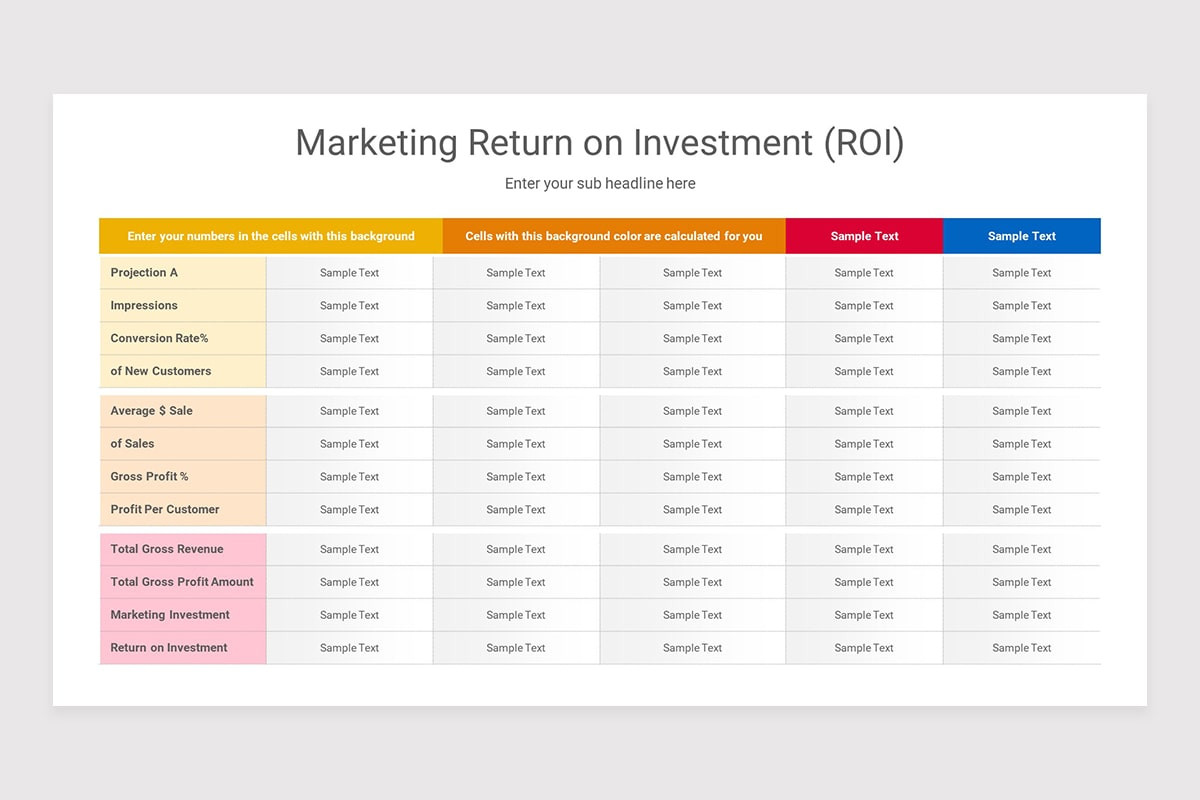 Marketing Return on Investment (ROI)

Enter your sub headline here

| Enter your numbers in the cells with this background | | Cells with this background color are calculated for you | | Sample Text | Sample Text |
|---|---|---|---|---|---|
| Projection A | Sample Text | Sample Text | Sample Text | Sample Text | Sample Text |
| Impressions | Sample Text | Sample Text | Sample Text | Sample Text | Sample Text |
| Conversion Rate% | Sample Text | Sample Text | Sample Text | Sample Text | Sample Text |
| of New Customers | Sample Text | Sample Text | Sample Text | Sample Text | Sample Text |
| Average $ Sale | Sample Text | Sample Text | Sample Text | Sample Text | Sample Text |
| of Sales | Sample Text | Sample Text | Sample Text | Sample Text | Sample Text |
| Gross Profit % | Sample Text | Sample Text | Sample Text | Sample Text | Sample Text |
| Profit Per Customer | Sample Text | Sample Text | Sample Text | Sample Text | Sample Text |
| Total Gross Revenue | Sample Text | Sample Text | Sample Text | Sample Text | Sample Text |
| Total Gross Profit Amount | Sample Text | Sample Text | Sample Text | Sample Text | Sample Text |
| Marketing Investment | Sample Text | Sample Text | Sample Text | Sample Text | Sample Text |
| Return on Investment | Sample Text | Sample Text | Sample Text | Sample Text | Sample Text |